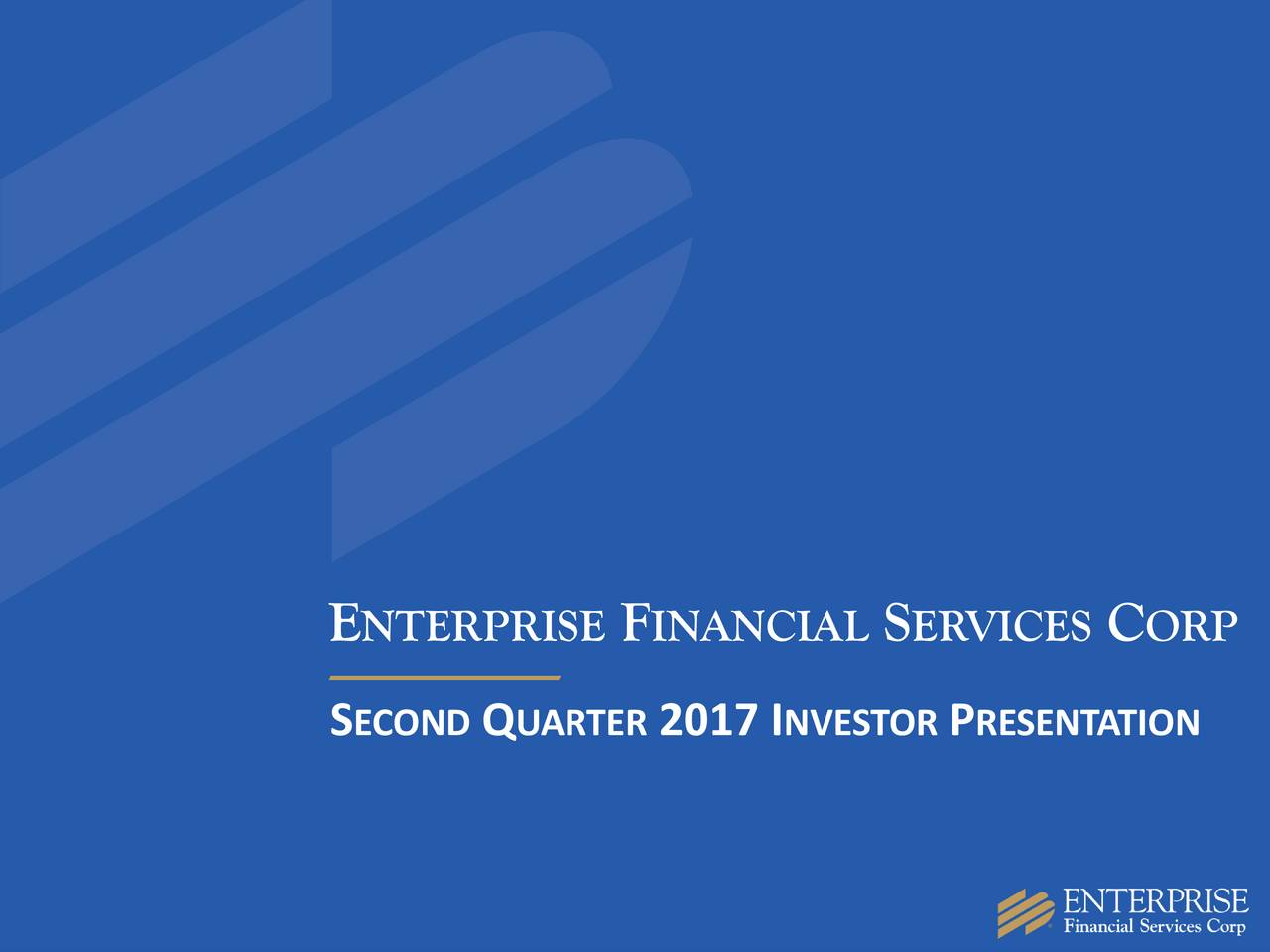 ENTERPRISE FINANCIAL SERVICES CORP

SECOND QUARTER 2017 INVESTOR PRESENTATION

ENTERPRISE
Financial Services Corp